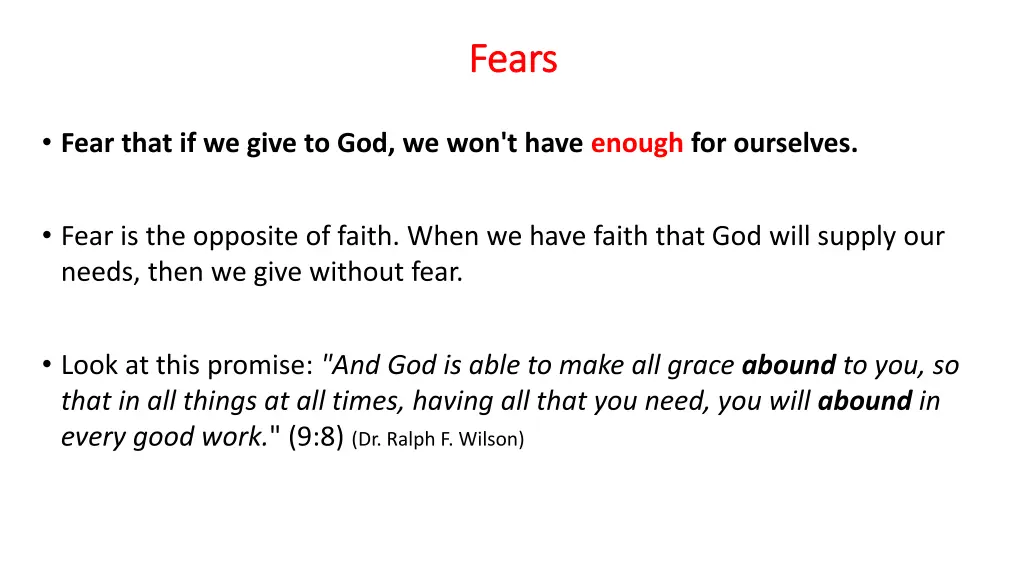 Fears

• Fear that if we give to God, we won't have enough for ourselves.

• Fear is the opposite of faith. When we have faith that God will supply our needs, then we give without fear.

• Look at this promise: "And God is able to make all grace abound to you, so that in all things at all times, having all that you need, you will abound in every good work." (9:8) (Dr. Ralph F. Wilson)